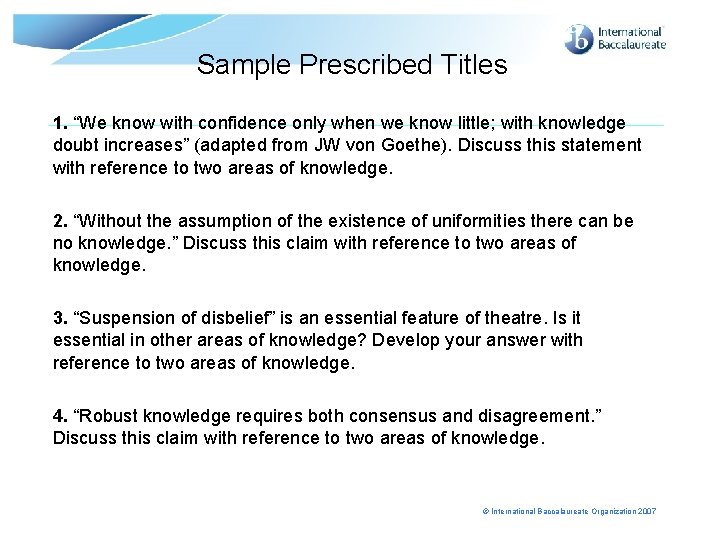 ib International Baccalaureate

Sample Prescribed Titles

1. “We know with confidence only when we know little; with knowledge doubt increases” (adapted from JW von Goethe). Discuss this statement with reference to two areas of knowledge.

2. “Without the assumption of the existence of uniformities there can be no knowledge.” Discuss this claim with reference to two areas of knowledge.

3. “Suspension of disbelief” is an essential feature of theatre. Is it essential in other areas of knowledge? Develop your answer with reference to two areas of knowledge.

4. “Robust knowledge requires both consensus and disagreement.” Discuss this claim with reference to two areas of knowledge.

© International Baccalaureate Organization 2007